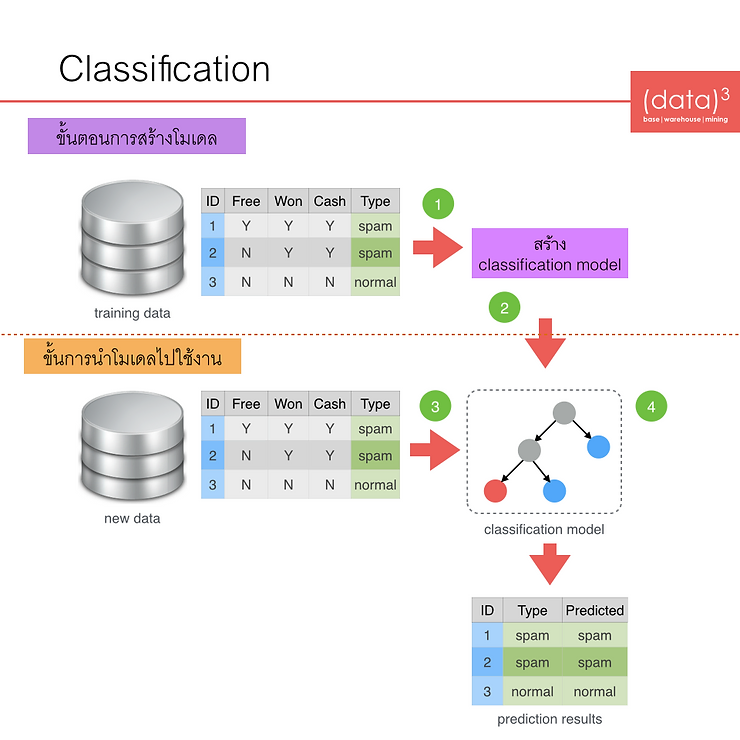 Classification

(data)$^3$
base | warehouse | mining

ขั้นตอนการสร้างโมเดล

| ID | Free | Won | Cash | Type |
|---|---|---|---|---|
| 1 | Y | Y | Y | spam |
| 2 | N | Y | Y | spam |
| 3 | N | N | N | normal |

training data

1

สร้าง
classification model

2

ขั้นการนำโมเดลไปใช้งาน

| ID | Free | Won | Cash | Type |
|---|---|---|---|---|
| 1 | Y | Y | Y | spam |
| 2 | N | Y | Y | spam |
| 3 | N | N | N | normal |

new data

3

4

classification model

| ID | Type | Predicted |
|---|---|---|
| 1 | spam | spam |
| 2 | spam | spam |
| 3 | normal | normal |

prediction results